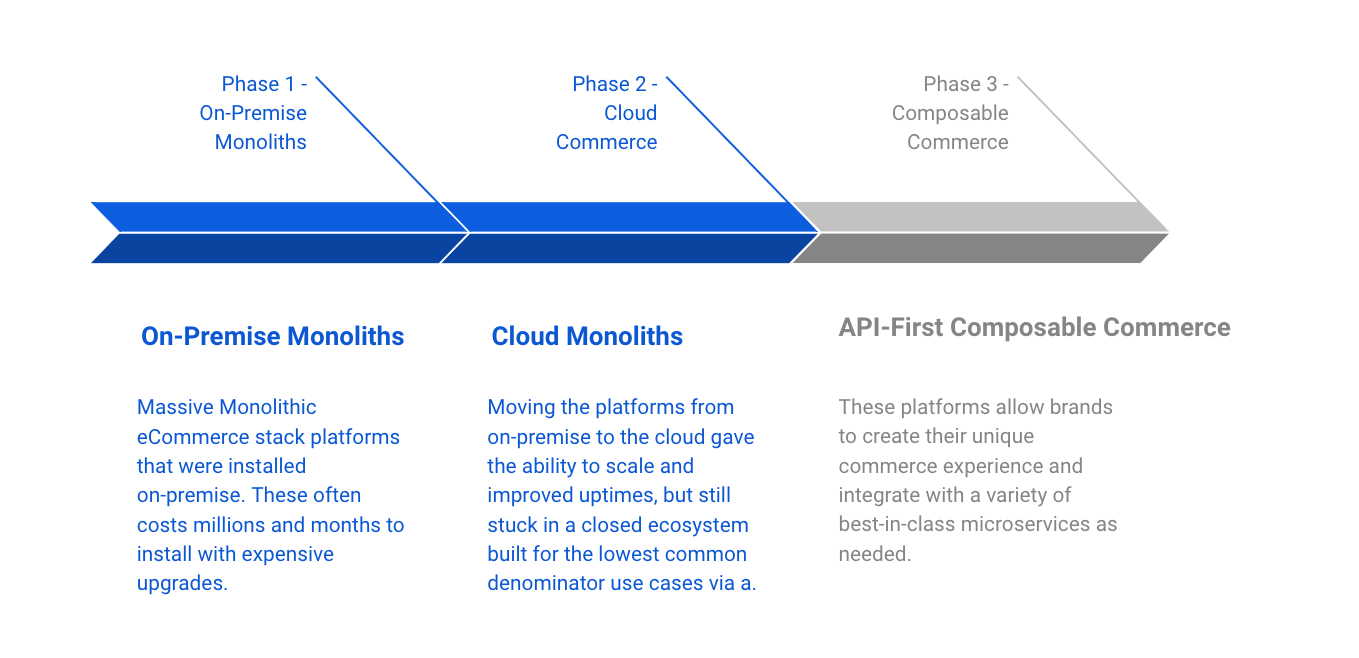 Phase 1 - On-Premise Monoliths

Phase 2 - Cloud Commerce

Phase 3 - Composable Commerce

On-Premise Monoliths

Massive Monolithic eCommerce stack platforms that were installed on-premise. These often costs millions and months to install with expensive upgrades.

Cloud Monoliths

Moving the platforms from on-premise to the cloud gave the ability to scale and improved uptimes, but still stuck in a closed ecosystem built for the lowest common denominator use cases via a.

API-First Composable Commerce

These platforms allow brands to create their unique commerce experience and integrate with a variety of best-in-class microservices as needed.